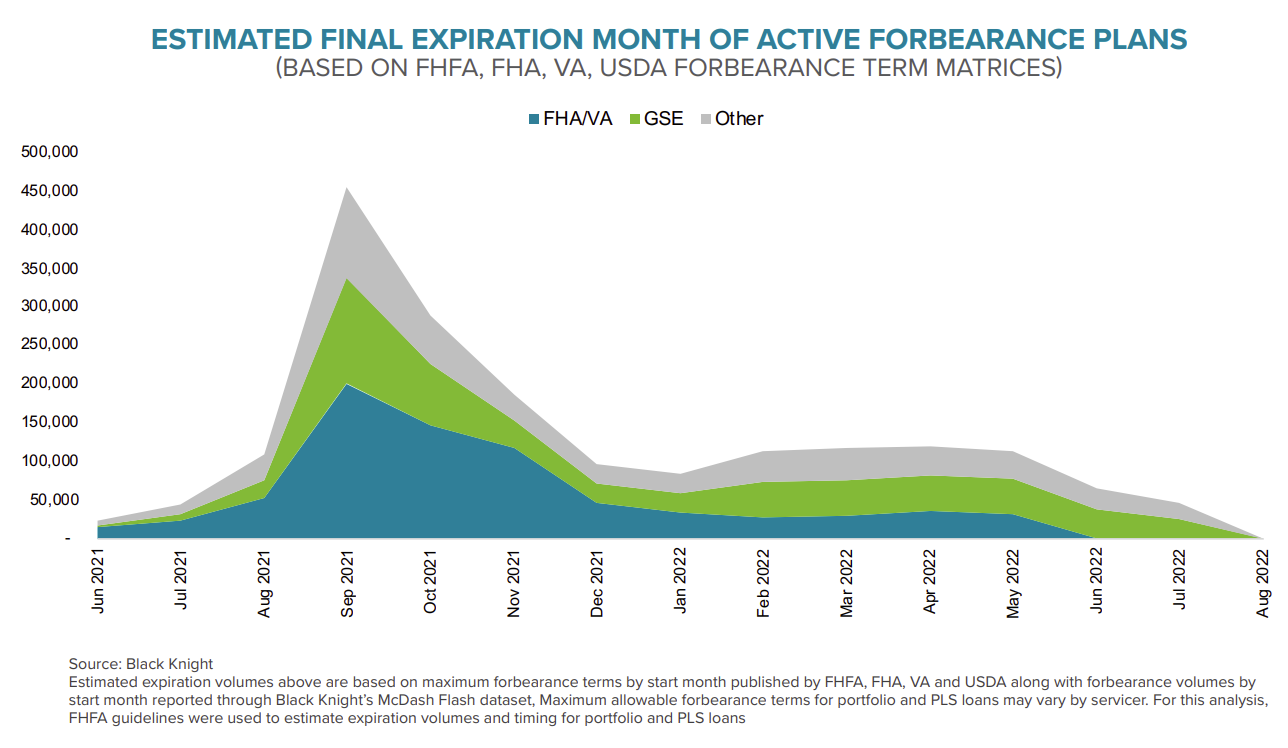 ESTIMATED FINAL EXPIRATION MONTH OF ACTIVE FORBEARANCE PLANS
(BASED ON FHFA, FHA, VA, USDA FORBEARANCE TERM MATRICES)

FHA/VA GSE Other

500,000
450,000
400,000
350,000
300,000
250,000
200,000
150,000
100,000
50,000
-

Jun 2021
Jul 2021
Aug 2021
Sep 2021
Oct 2021
Nov 2021
Dec 2021
Jan 2022
Feb 2022
Mar 2022
Apr 2022
May 2022
Jun 2022
Jul 2022
Aug 2022

Source: Black Knight
Estimated expiration volumes above are based on maximum forbearance terms by start month published by FHFA, FHA, VA and USDA along with forbearance volumes by start month reported through Black Knight's McDash Flash dataset, Maximum allowable forbearance terms for portfolio and PLS loans may vary by servicer. For this analysis, FHFA guidelines were used to estimate expiration volumes and timing for portfolio and PLS loans